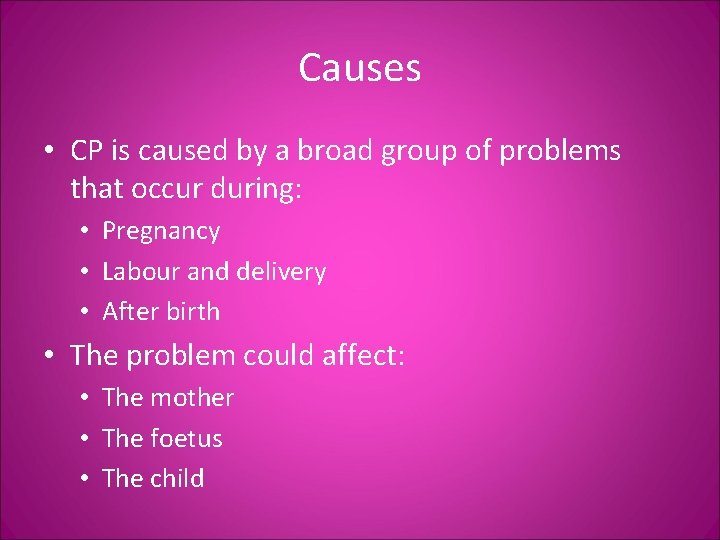 Causes

• CP is caused by a broad group of problems that occur during:
  • Pregnancy
  • Labour and delivery
  • After birth
• The problem could affect:
  • The mother
  • The foetus
  • The child